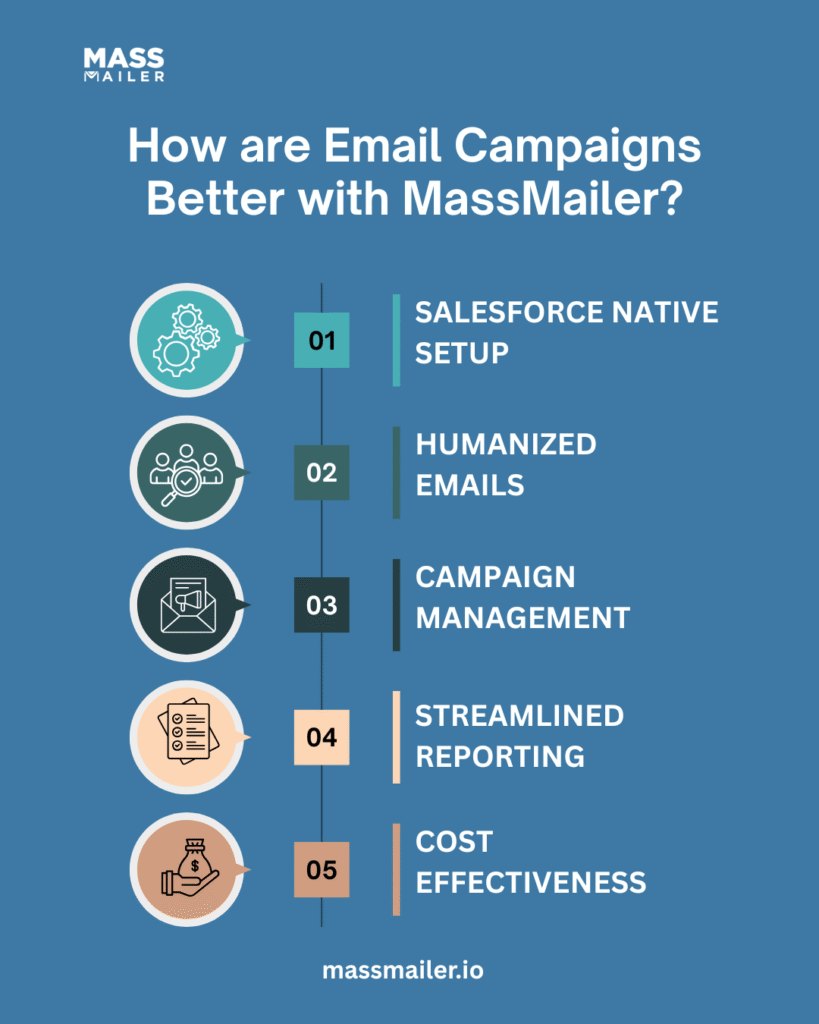 MASS MAILER

How are Email Campaigns Better with MassMailer?

01 SALESFORCE NATIVE SETUP

02 HUMANIZED EMAILS

03 CAMPAIGN MANAGEMENT

04 STREAMLINED REPORTING

05 COST EFFECTIVENESS

massmailer.io